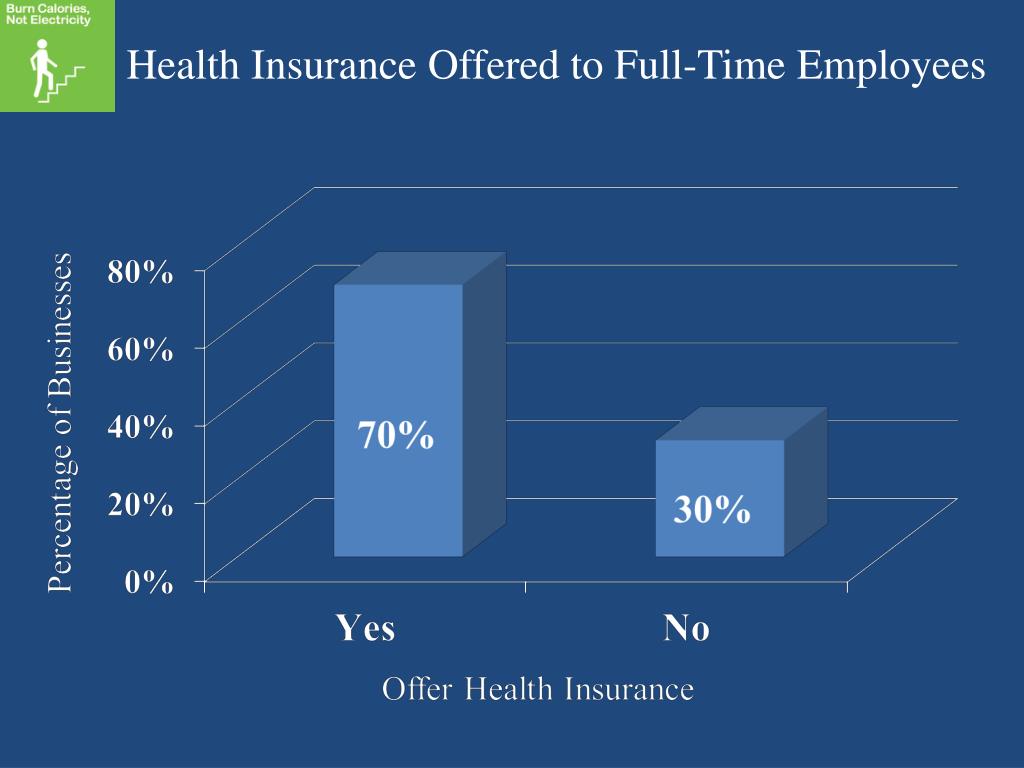 Burn Calories, Not Electricity

Health Insurance Offered to Full-Time Employees

Percentage of Businesses

80%
60%
40%
20%
0%

70%
30%

Yes
No

Offer Health Insurance